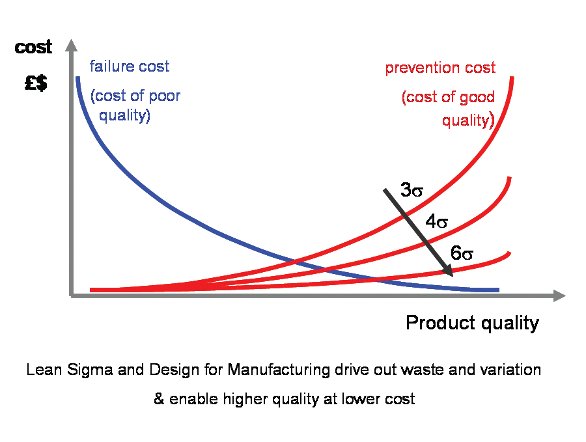 cost

£$

failure cost

(cost of poor quality)

prevention cost

(cost of good quality)

$3\sigma$

$4\sigma$

$6\sigma$

Product quality

Lean Sigma and Design for Manufacturing drive out waste and variation & enable higher quality at lower cost